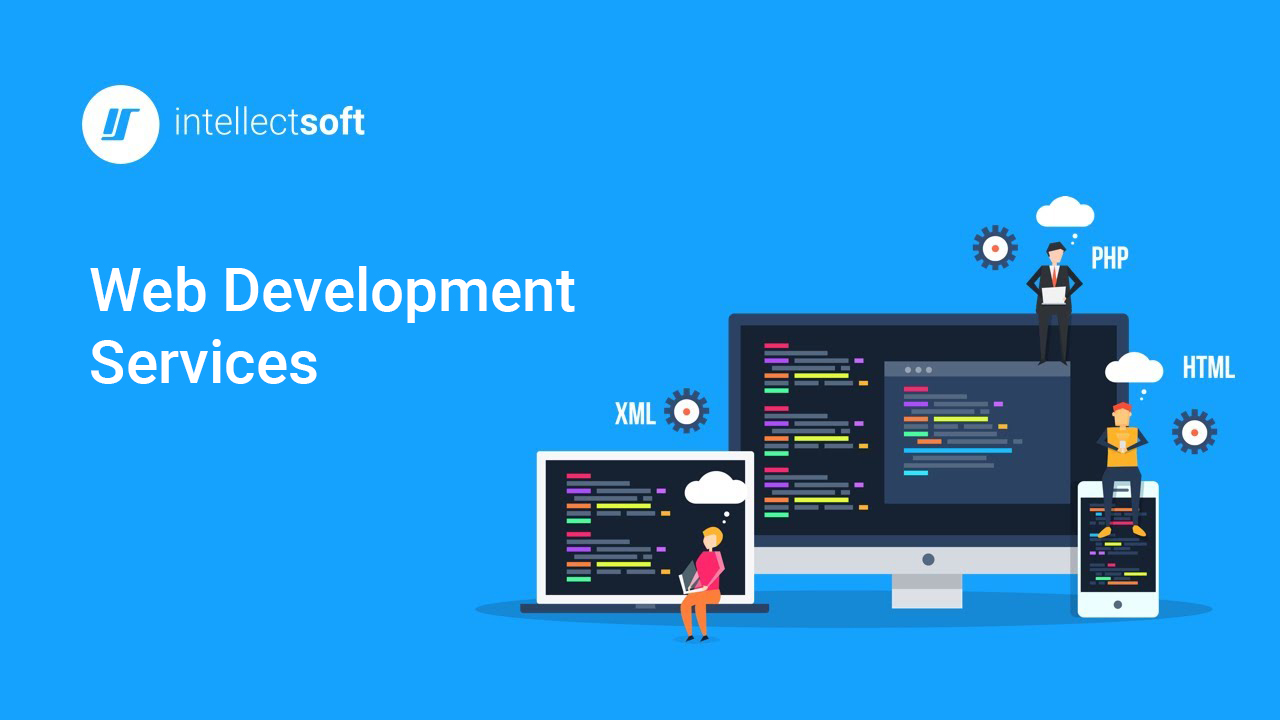 intellectsoft

Web Development Services

PHP

HTML

XML